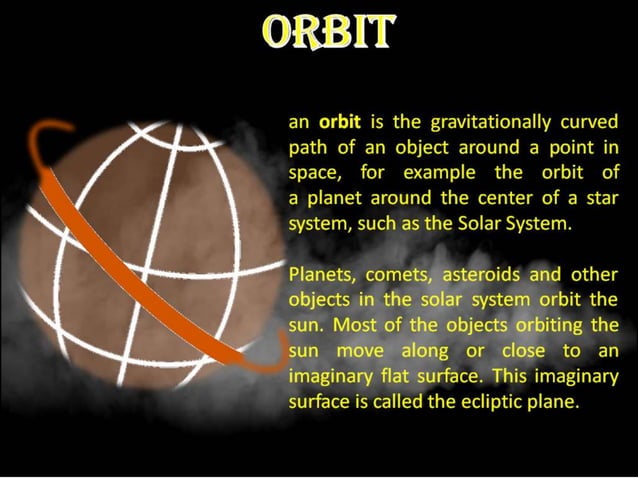 ORBIT

an orbit is the gravitationally curved path of an object around a point in space, for example the orbit of a planet around the center of a star system, such as the Solar System.

Planets, comets, asteroids and other objects in the solar system orbit the sun. Most of the objects orbiting the sun move along or close to an imaginary flat surface. This imaginary surface is called the ecliptic plane.